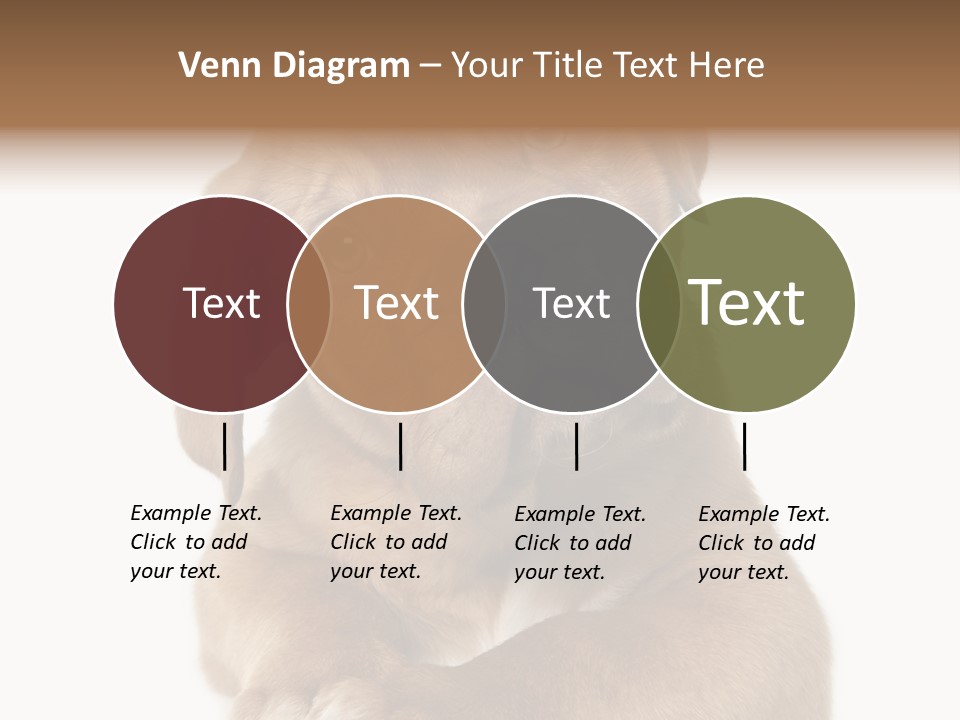 Venn Diagram – Your Title Text Here

Text

Text

Text

Text

Example Text. Click to add your text.

Example Text. Click to add your text.

Example Text. Click to add your text.

Example Text. Click to add your text.